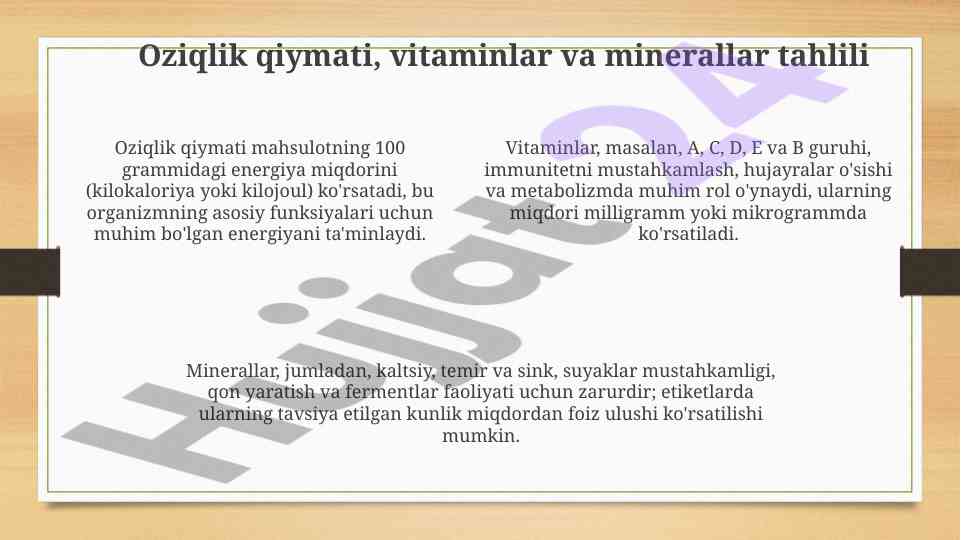 Oziqlik qiymati, vitaminlar va minerallar tahlili

Oziqlik qiymati mahsulotning 100 grammidagi energiya miqdorini (kilokaloriya yoki kilojoul) ko'rsatadi, bu organizmning asosiy funksiyalari uchun muhim bo'lgan energiyani ta'minlaydi.

Vitaminlar, masalan, A, C, D, E va B guruhi, immunitetni mustahkamlash, hujayralar o'sishi va metabolizmda muhim rol o'ynaydi, ularning miqdori milligramm yoki mikrogrammda ko'rsatiladi.

Minerallar, jumladan, kaltsiy, temir va sink, suyaklar mustahkamligi, qon yaratish va fermentlar faoliyati uchun zarurdir; etiketlarda ularning tavsiya etilgan kunlik miqdordan foiz ulushi ko'rsatilishi mumkin.

Hujjat24